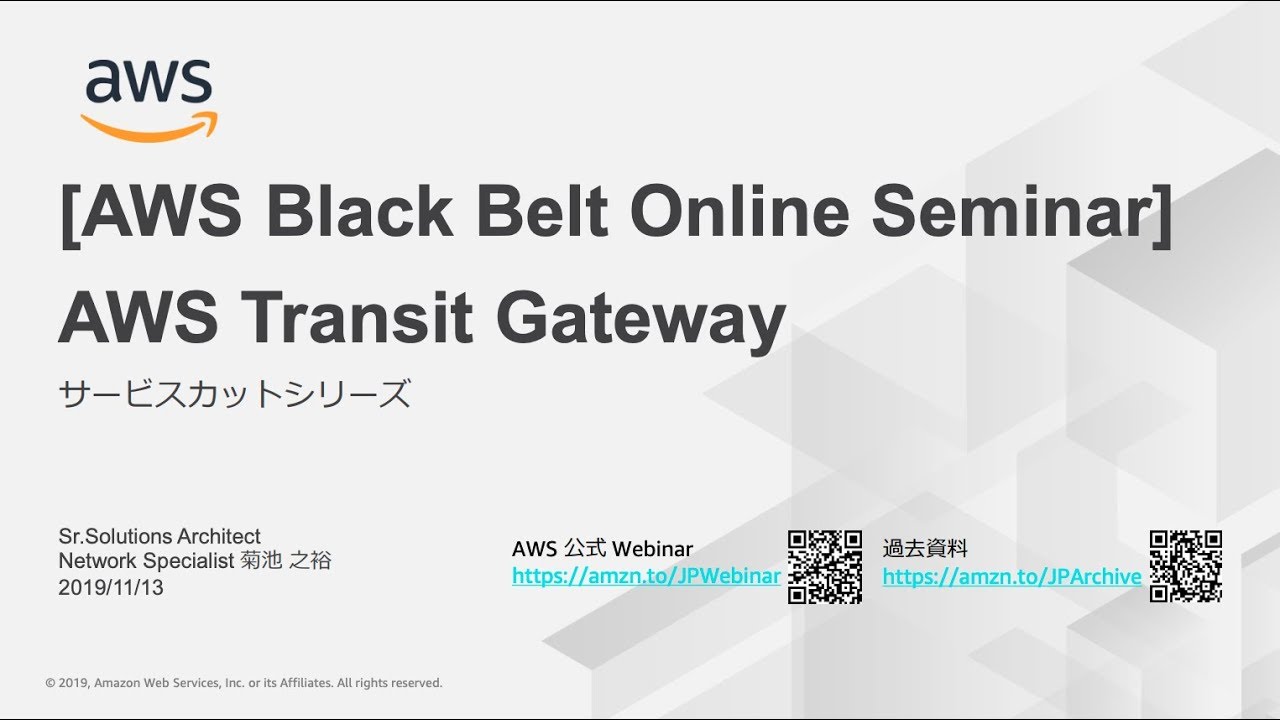 aws

[AWS Black Belt Online Seminar]
AWS Transit Gateway

サービスカットシリーズ

Sr.Solutions Architect
Network Specialist 菊池 之裕
2019/11/13

AWS 公式 Webinar
https://amzn.to/JPWebinar

過去資料
https://amzn.to/JPArchive

© 2019, Amazon Web Services, Inc. or its Affiliates. All rights reserved.